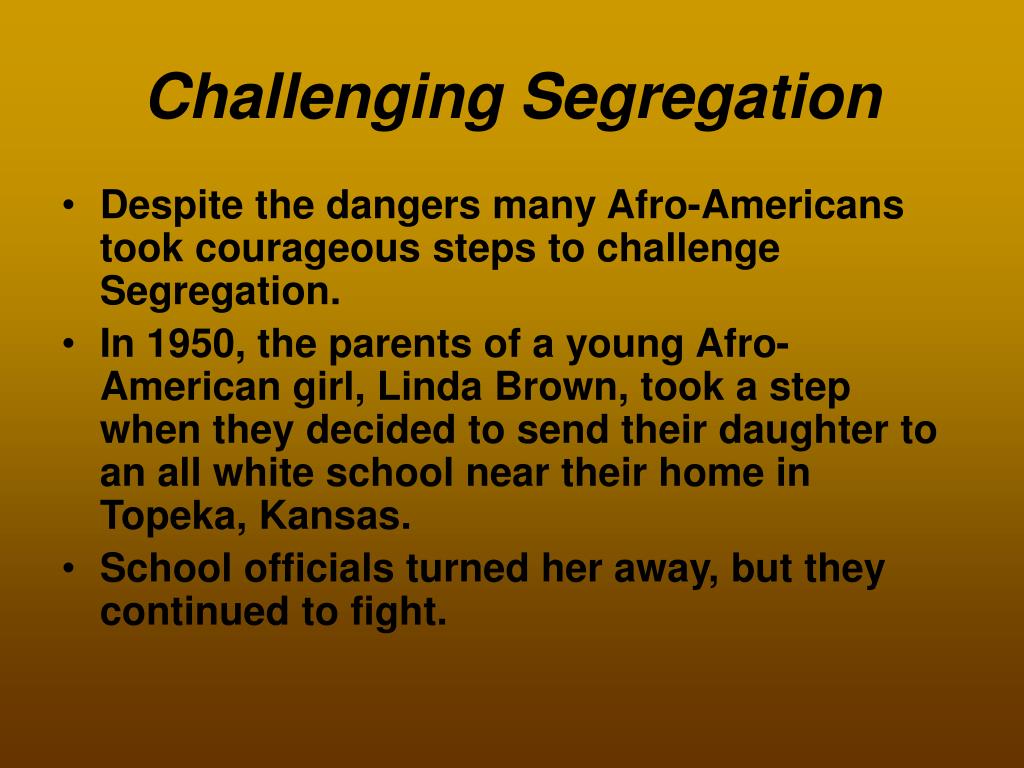 Challenging Segregation

• Despite the dangers many Afro-Americans took courageous steps to challenge Segregation.
• In 1950, the parents of a young Afro-American girl, Linda Brown, took a step when they decided to send their daughter to an all white school near their home in Topeka, Kansas.
• School officials turned her away, but they continued to fight.